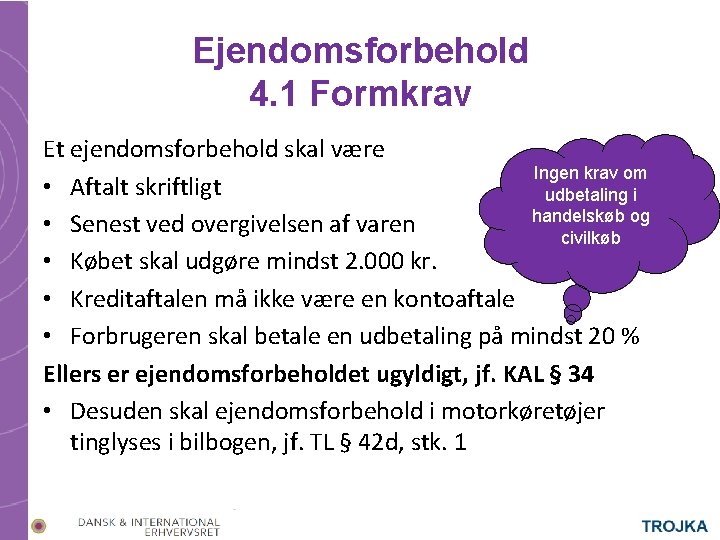 Ejendomsforbehold
4.1 Formkrav

Et ejendomsforbehold skal være
• Aftalt skriftligt
• Senest ved overgivelsen af varen
• Købet skal udgøre mindst 2.000 kr.
• Kreditaftalen må ikke være en kontoaftale
• Forbrugeren skal betale en udbetaling på mindst 20 %

Ingen krav om udbetaling i handelskøb og civilkøb

Ellers er ejendomsforbeholdet ugyldigt, jf. KAL § 34
• Desuden skal ejendomsforbehold i motorkøretøjer tinglyses i bilbogen, jf. TL § 42d, stk. 1

DANSK & INTERNATIONAL ERHVERVSRET

TROJKA